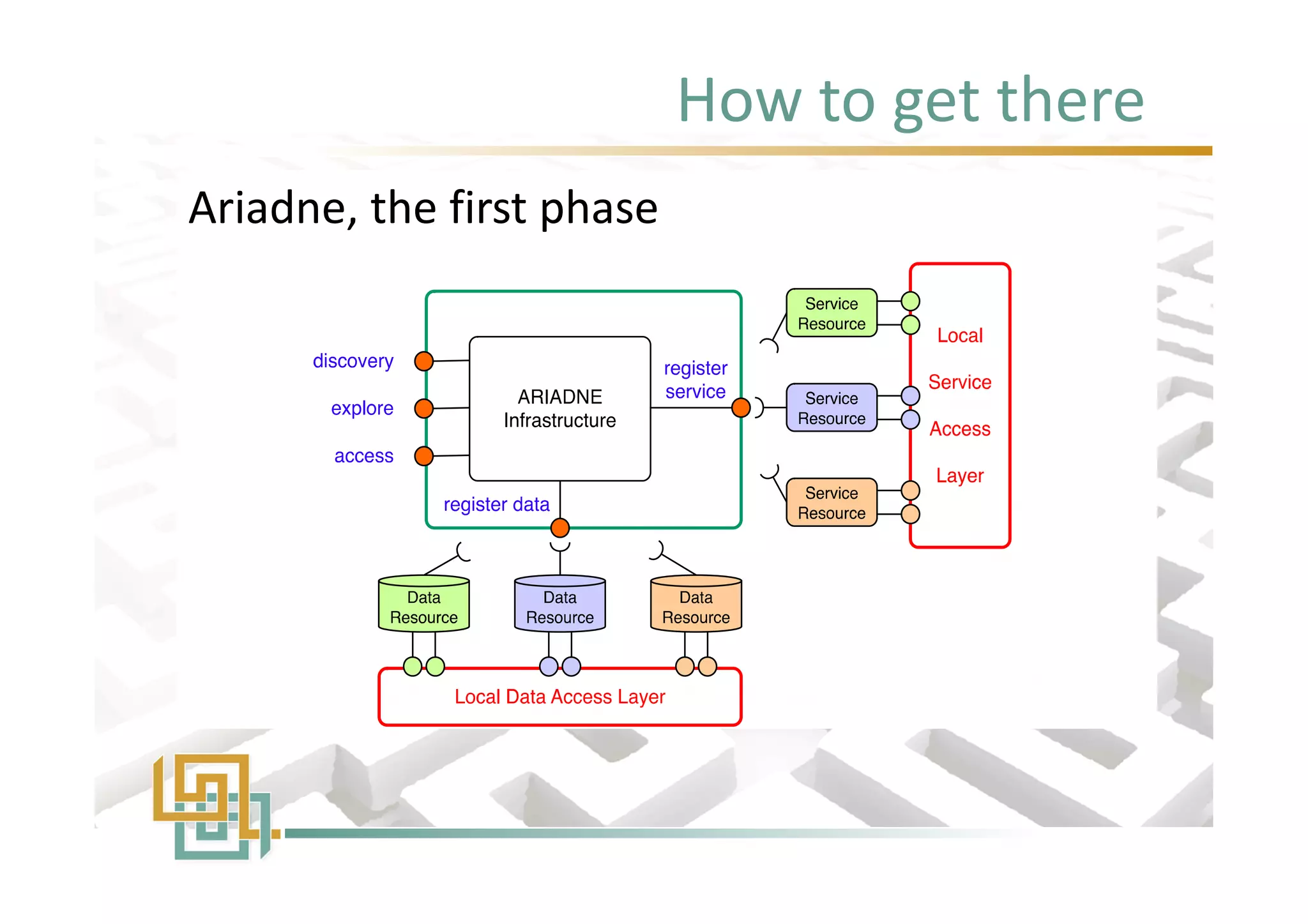 How to get there

Ariadne, the first phase

discovery

explore

access

ARIADNE Infrastructure

register service

register data

Service Resource

Service Resource

Service Resource

Local

Service

Access

Layer

Data Resource

Data Resource

Data Resource

Local Data Access Layer